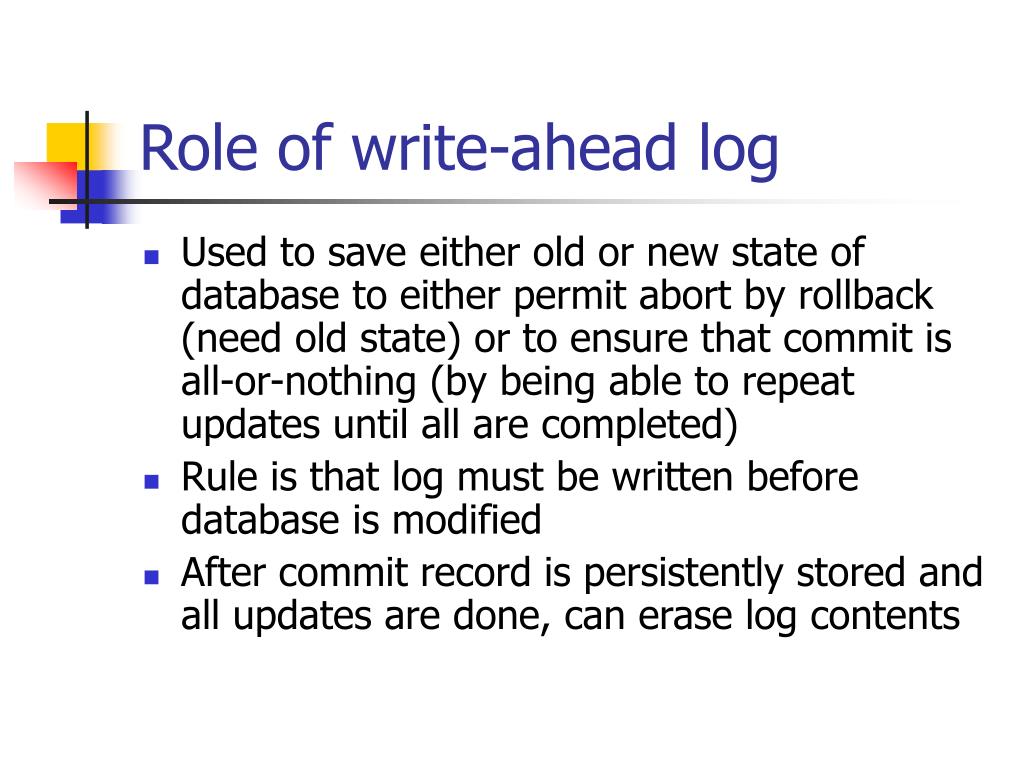 Role of write-ahead log

- Used to save either old or new state of database to either permit abort by rollback (need old state) or to ensure that commit is all-or-nothing (by being able to repeat updates until all are completed)
- Rule is that log must be written before database is modified
- After commit record is persistently stored and all updates are done, can erase log contents